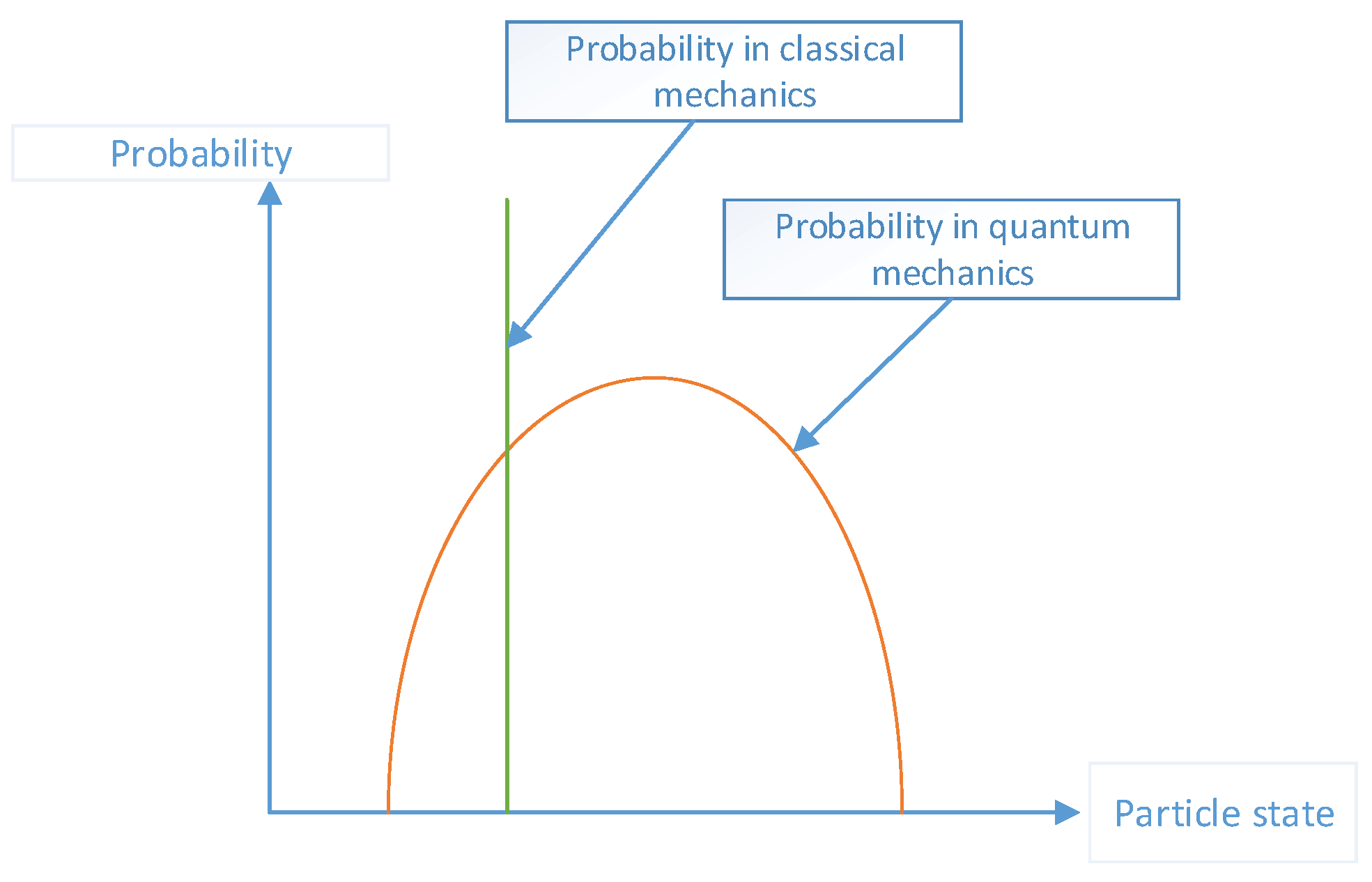 Probability in classical mechanics

Probability

Probability in quantum mechanics

Particle state